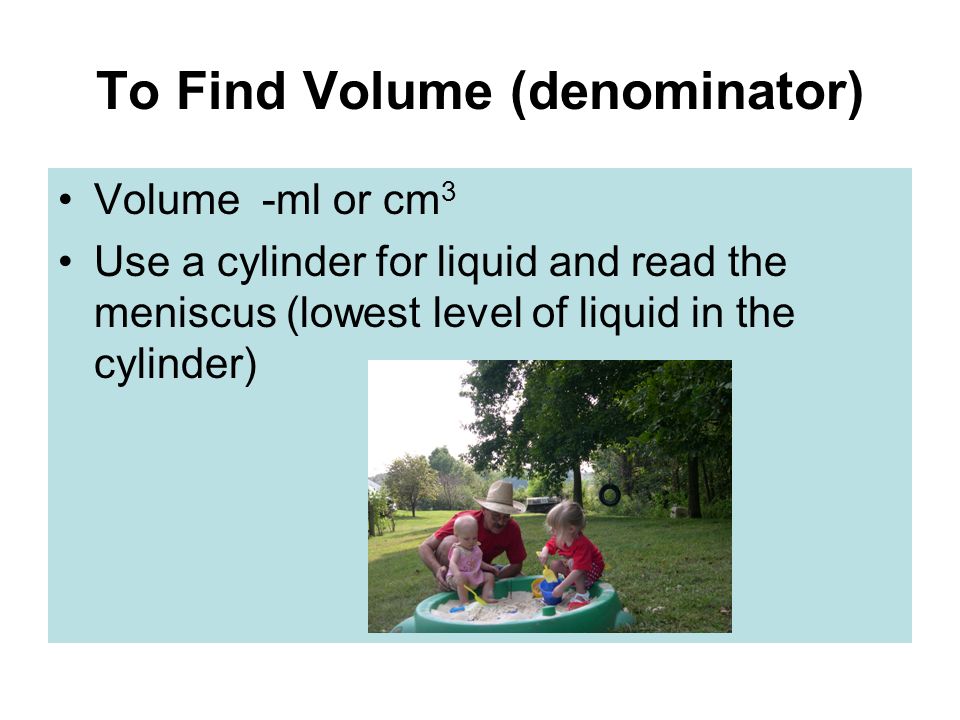 To Find Volume (denominator)

• Volume -ml or $cm^3$

• Use a cylinder for liquid and read the meniscus (lowest level of liquid in the cylinder)